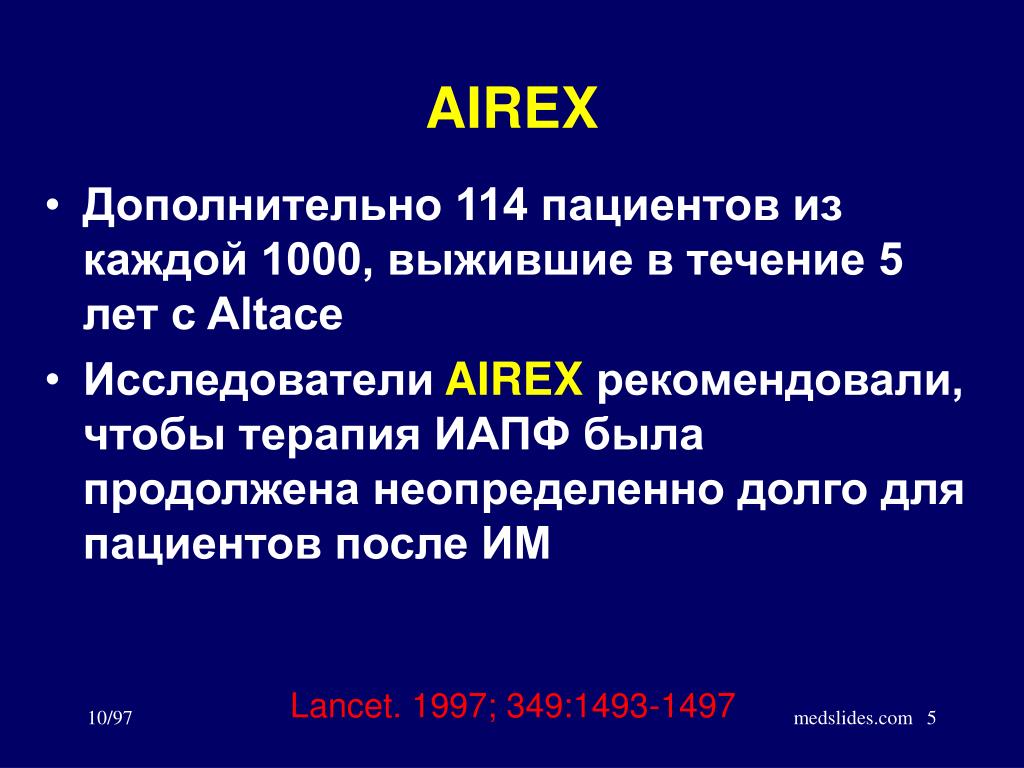 AIREX

• Дополнительно 114 пациентов из каждой 1000, выжившие в течение 5 лет с Altace

• Исследователи AIREX рекомендовали, чтобы терапия ИАПФ была продолжена неопределенно долго для пациентов после ИМ

10/97

Lancet. 1997; 349:1493-1497

medslides.com 5